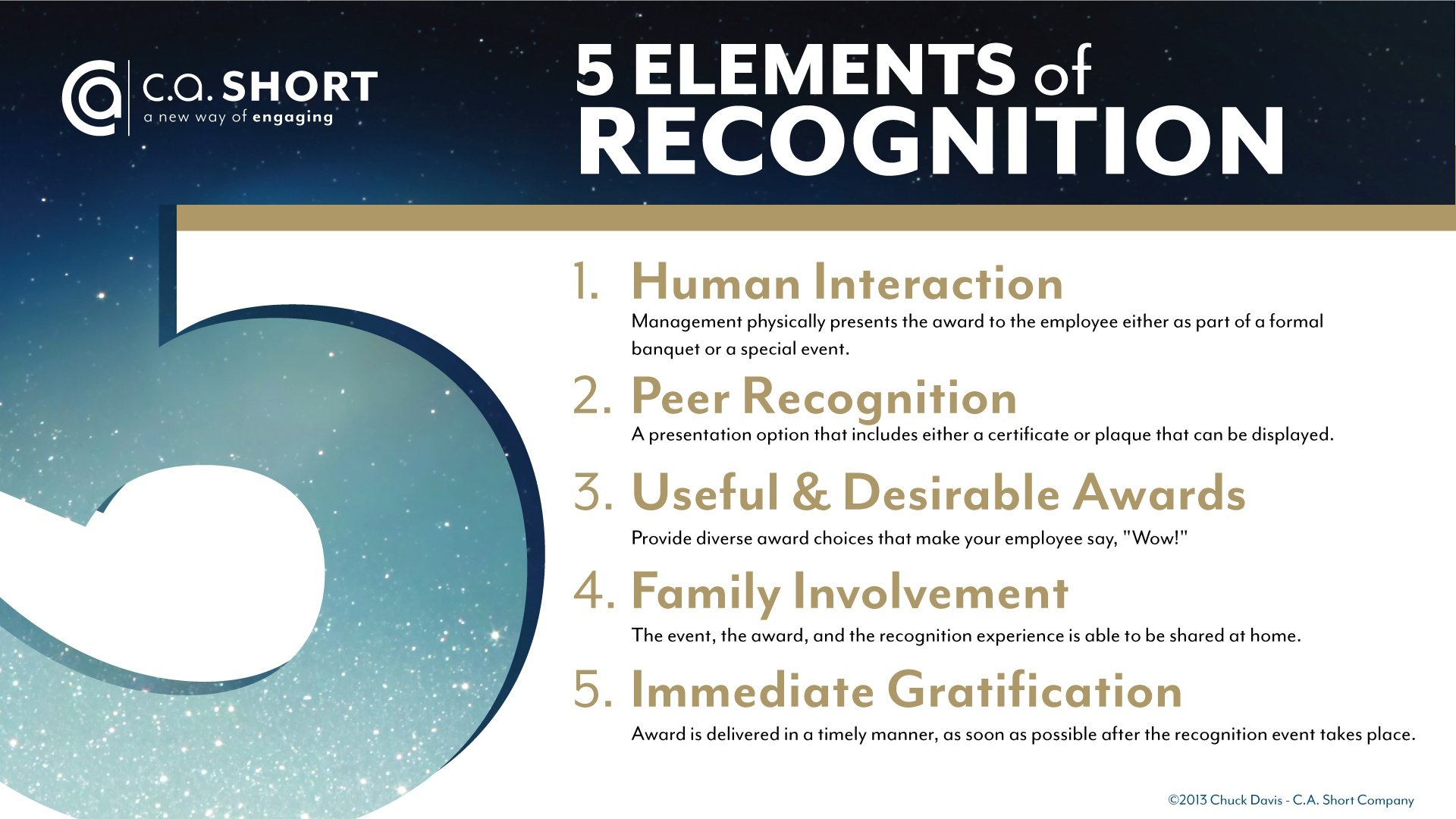 C.A. SHORT
a new way of engaging

5 ELEMENTS of RECOGNITION

1. Human Interaction
Management physically presents the award to the employee either as part of a formal banquet or a special event.

2. Peer Recognition
A presentation option that includes either a certificate or plaque that can be displayed.

3. Useful & Desirable Awards
Provide diverse award choices that make your employee say, "Wow!"

4. Family Involvement
The event, the award, and the recognition experience is able to be shared at home.

5. Immediate Gratification
Award is delivered in a timely manner, as soon as possible after the recognition event takes place.

©2013 Chuck Davis - C.A. Short Company